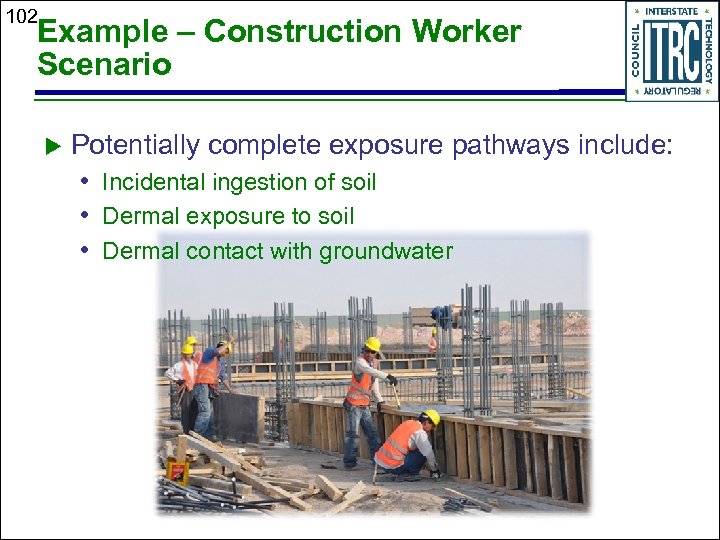 102

Example – Construction Worker Scenario

INTERSTATE TECHNOLOGY REGULATORY COUNCIL ITRC

▶ Potentially complete exposure pathways include:

• Incidental ingestion of soil
• Dermal exposure to soil
• Dermal contact with groundwater